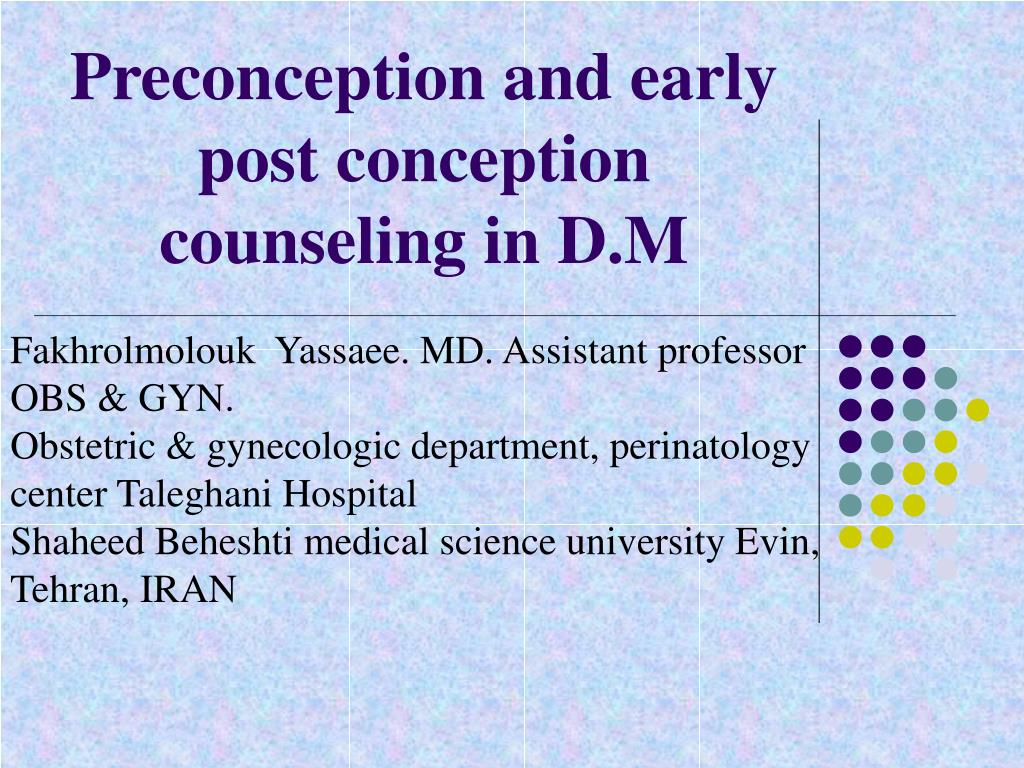 Preconception and early post conception counseling in D.M

Fakhrolmolouk Yassaee. MD. Assistant professor OBS & GYN.
Obstetric & gynecologic department, perinatology center Taleghani Hospital
Shaheed Beheshti medical science university Evin, Tehran, IRAN